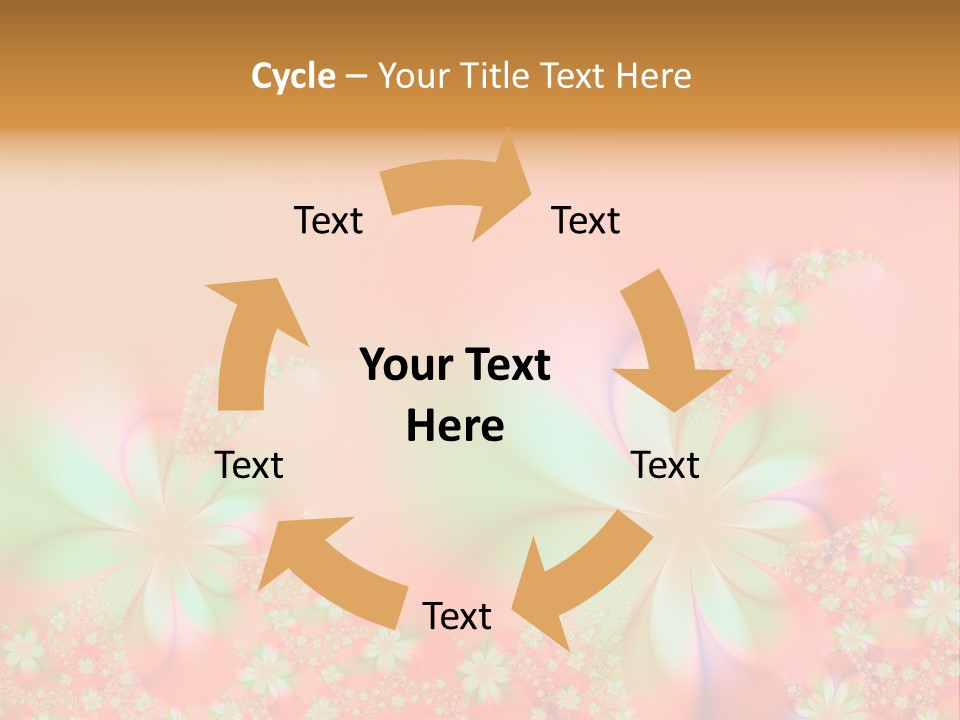 Cycle – Your Title Text Here

Text

Text

Your Text Here

Text

Text

Text